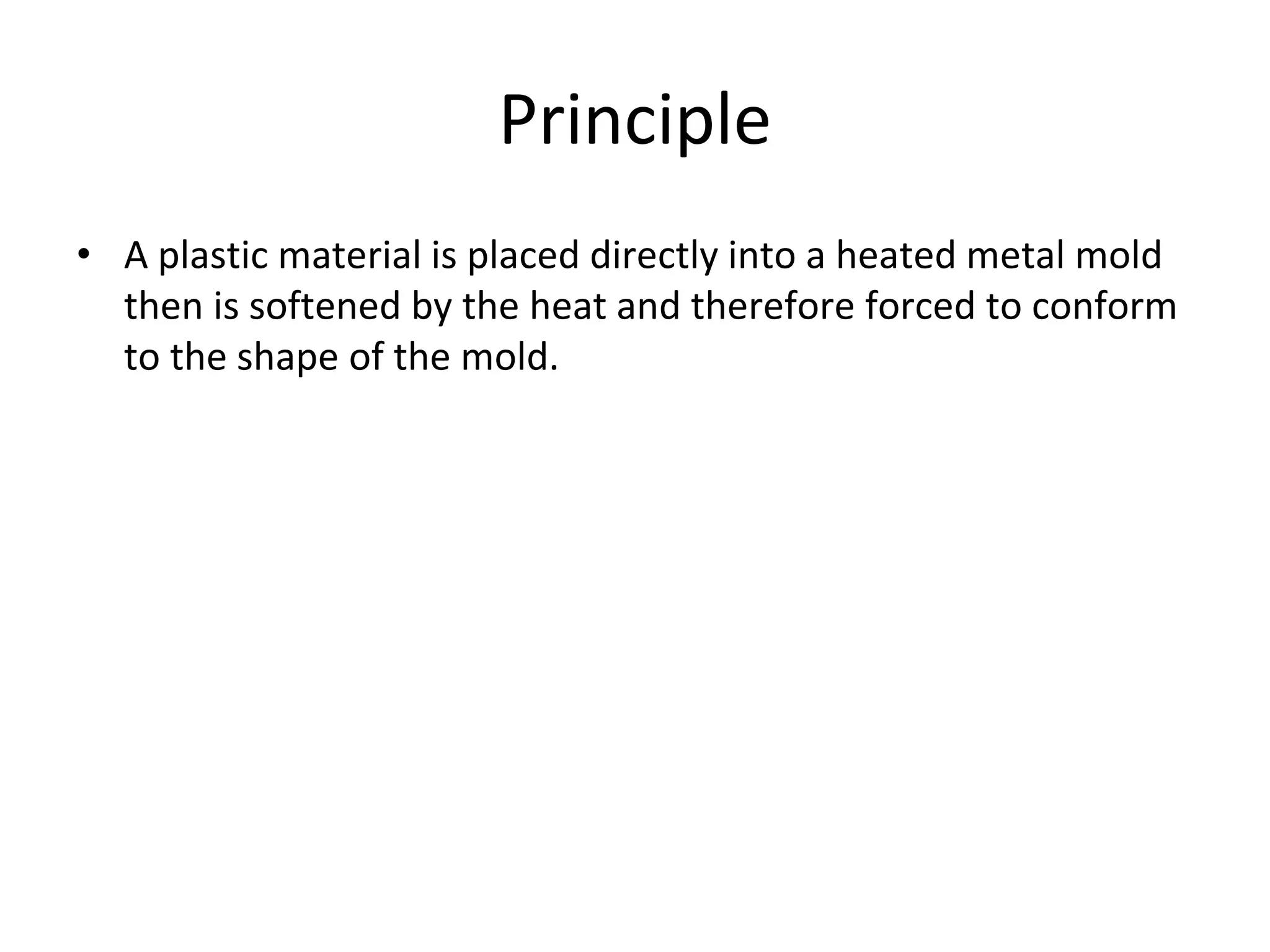 Principle

• A plastic material is placed directly into a heated metal mold then is softened by the heat and therefore forced to conform to the shape of the mold.